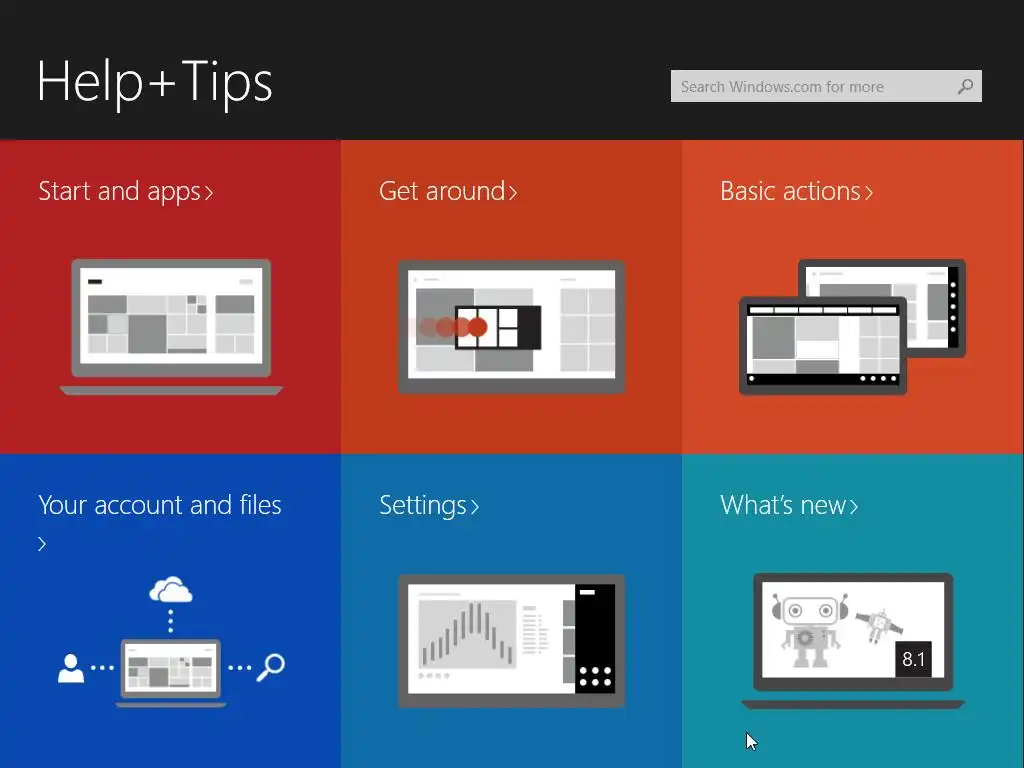 Help+Tips

Search Windows.com for more

Start and apps›

Get around›

Basic actions›

Your account and files ›

Settings›

What's new›

8.1